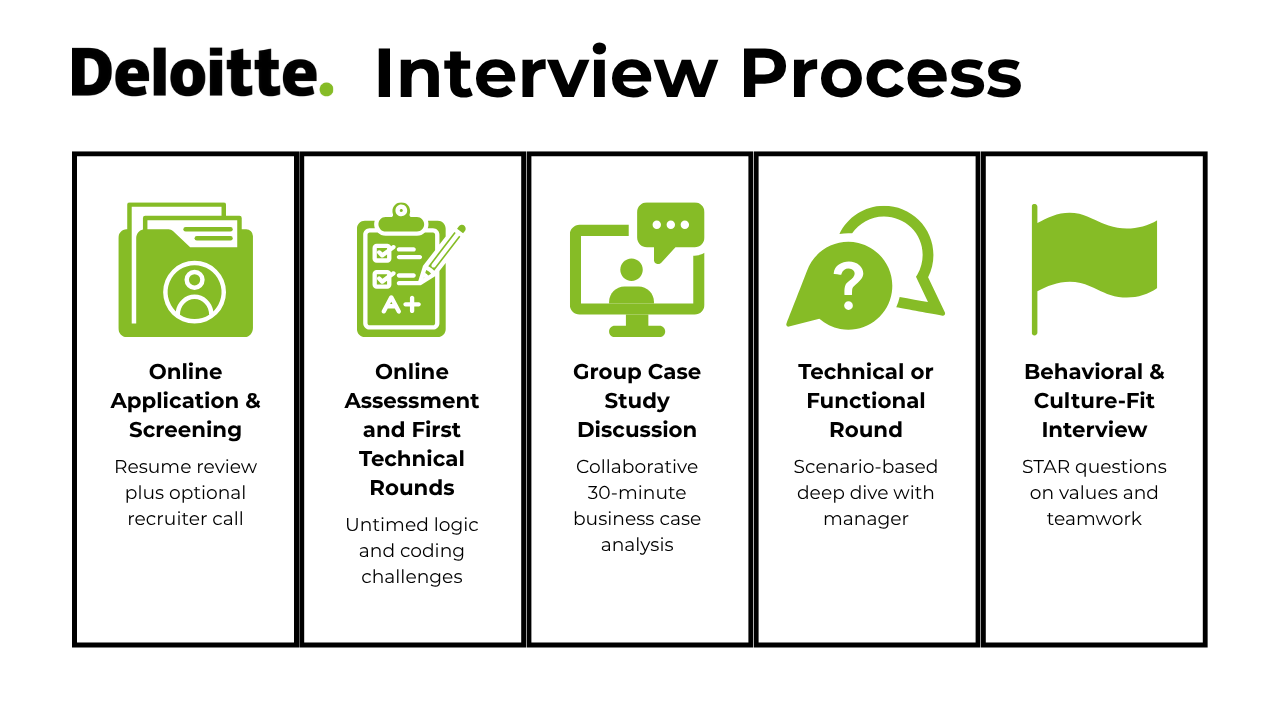 Deloitte. Interview Process

A+

Online Application & Screening

Resume review plus optional recruiter call

Online Assessment and First Technical Rounds

Untimed logic and coding challenges

Group Case Study Discussion

Collaborative 30-minute business case analysis

?

Technical or Functional Round

Scenario-based deep dive with manager

Behavioral & Culture-Fit Interview

STAR questions on values and teamwork